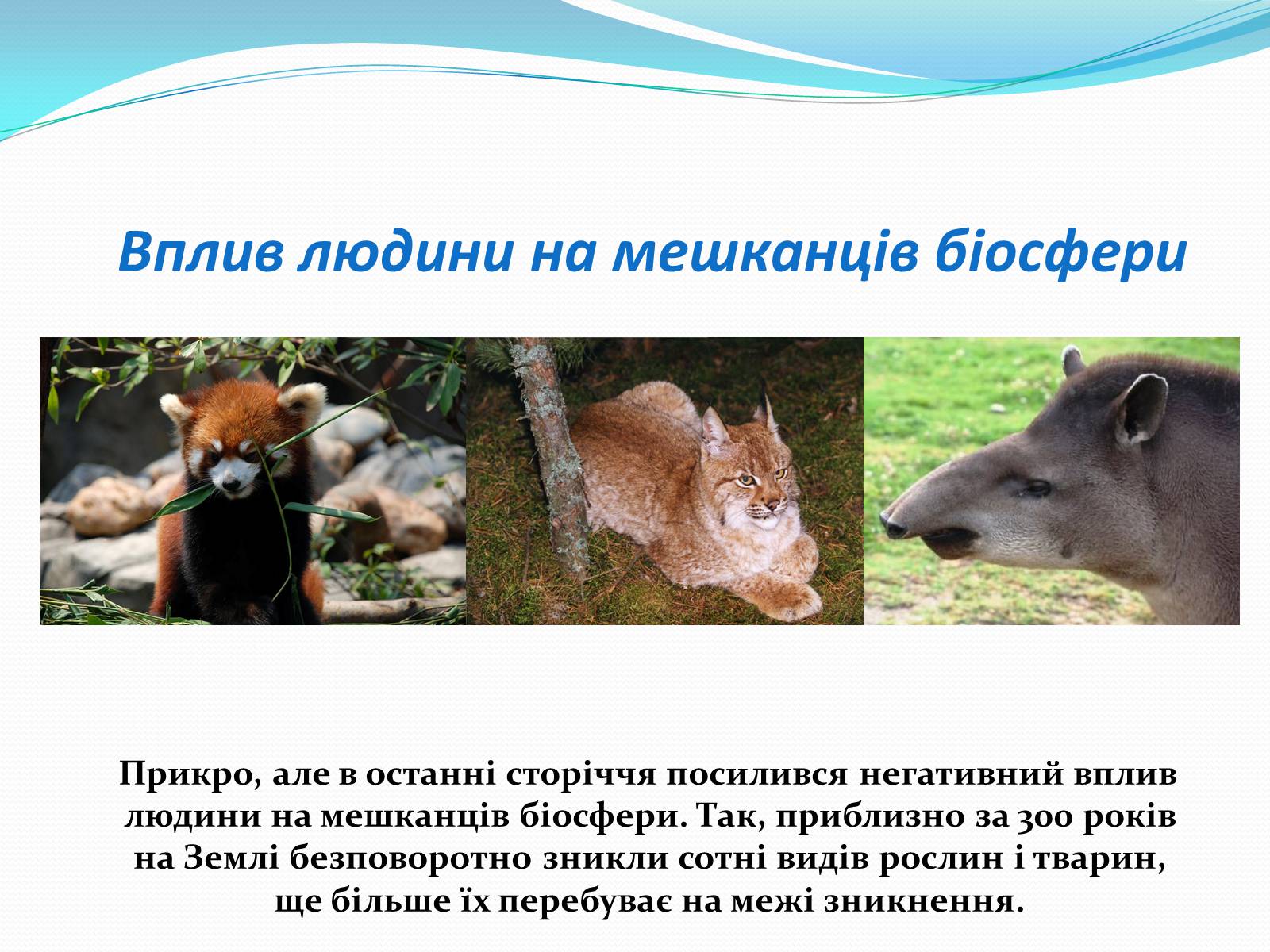 Вплив людини на мешканців біосфери

Прикро, але в останні сторіччя посилився негативний вплив людини на мешканців біосфери. Так, приблизно за 300 років на Землі безповоротно зникли сотні видів рослин і тварин, ще більше їх перебуває на межі зникнення.